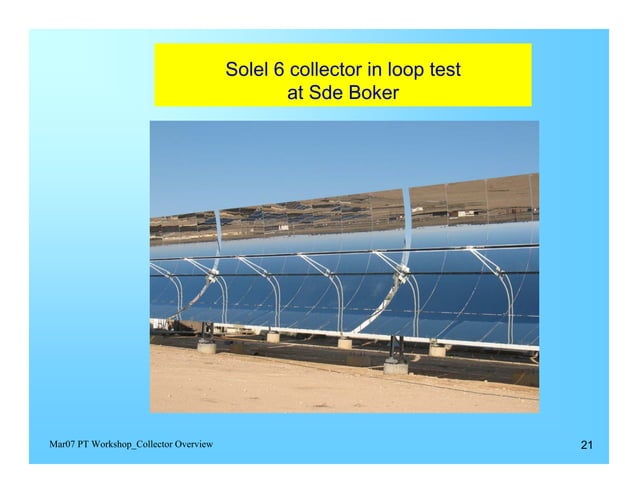 Solel 6 collector in loop test
at Sde Boker

Mar07 PT Workshop_Collector Overview

21